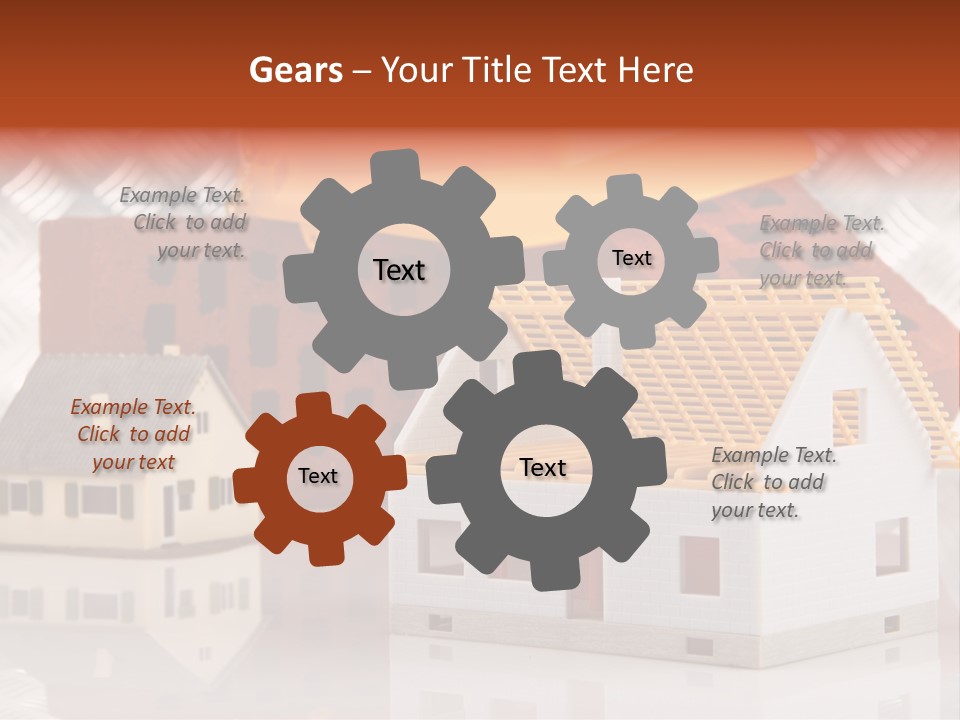 Gears – Your Title Text Here

Example Text. Click to add your text.

Text

Text

Example Text. Click to add your text.

Example Text. Click to add your text

Text

Text

Example Text. Click to add your text.